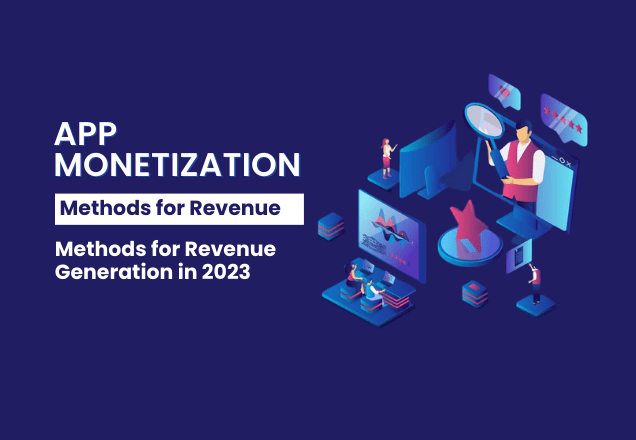 APP MONETIZATION

Methods for Revenue

Methods for Revenue Generation in 2023